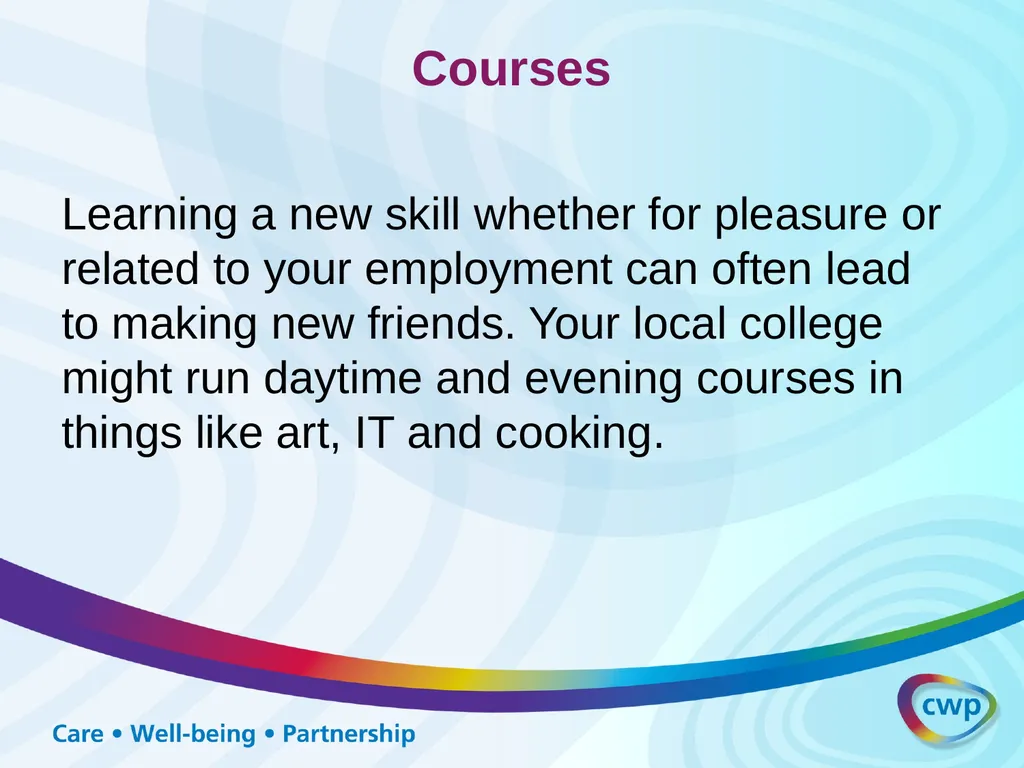 Courses

Learning a new skill whether for pleasure or related to your employment can often lead to making new friends. Your local college might run daytime and evening courses in things like art, IT and cooking.

Care • Well-being • Partnership

cwp